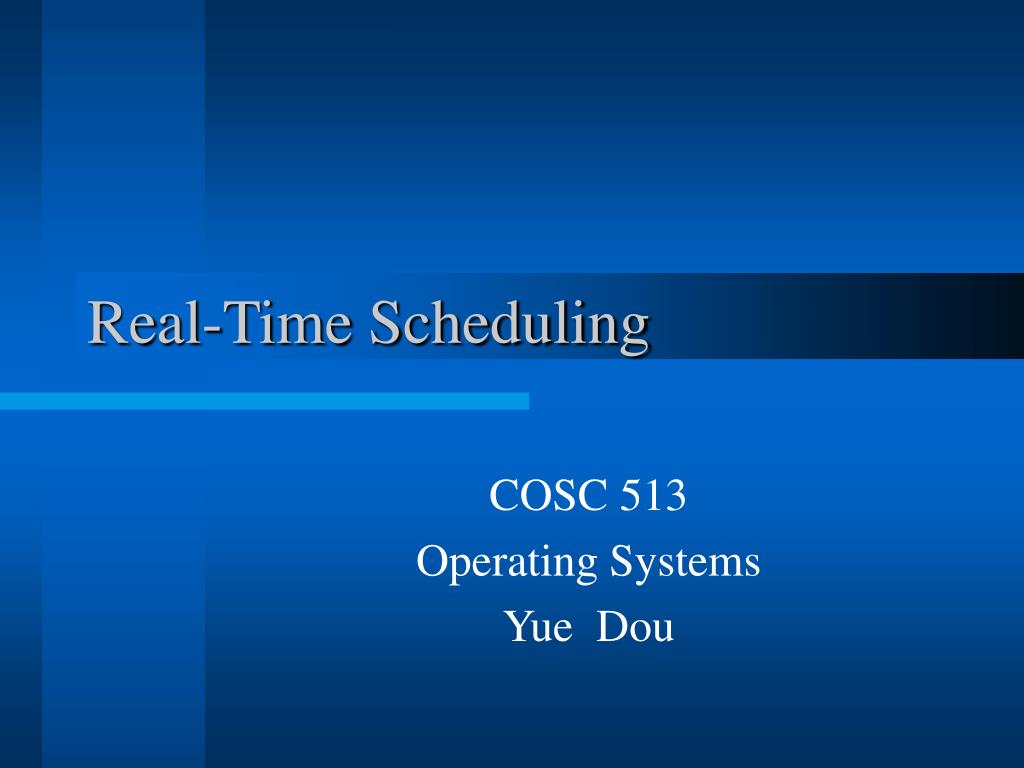 Real-Time Scheduling

COSC 513
Operating Systems
Yue Dou